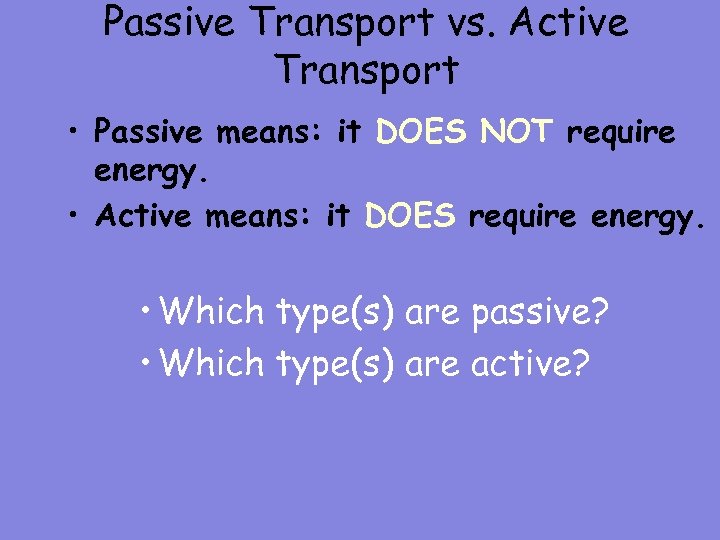 Passive Transport vs. Active Transport

• Passive means: it DOES NOT require energy.
• Active means: it DOES require energy.

• Which type(s) are passive?
• Which type(s) are active?